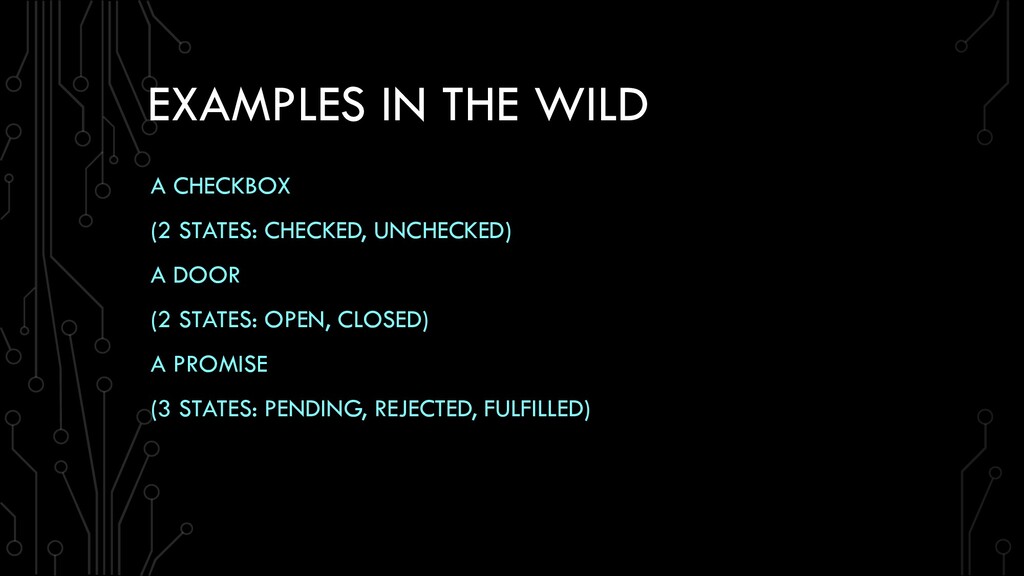 EXAMPLES IN THE WILD

A CHECKBOX

(2 STATES: CHECKED, UNCHECKED)

A DOOR

(2 STATES: OPEN, CLOSED)

A PROMISE

(3 STATES: PENDING, REJECTED, FULFILLED)